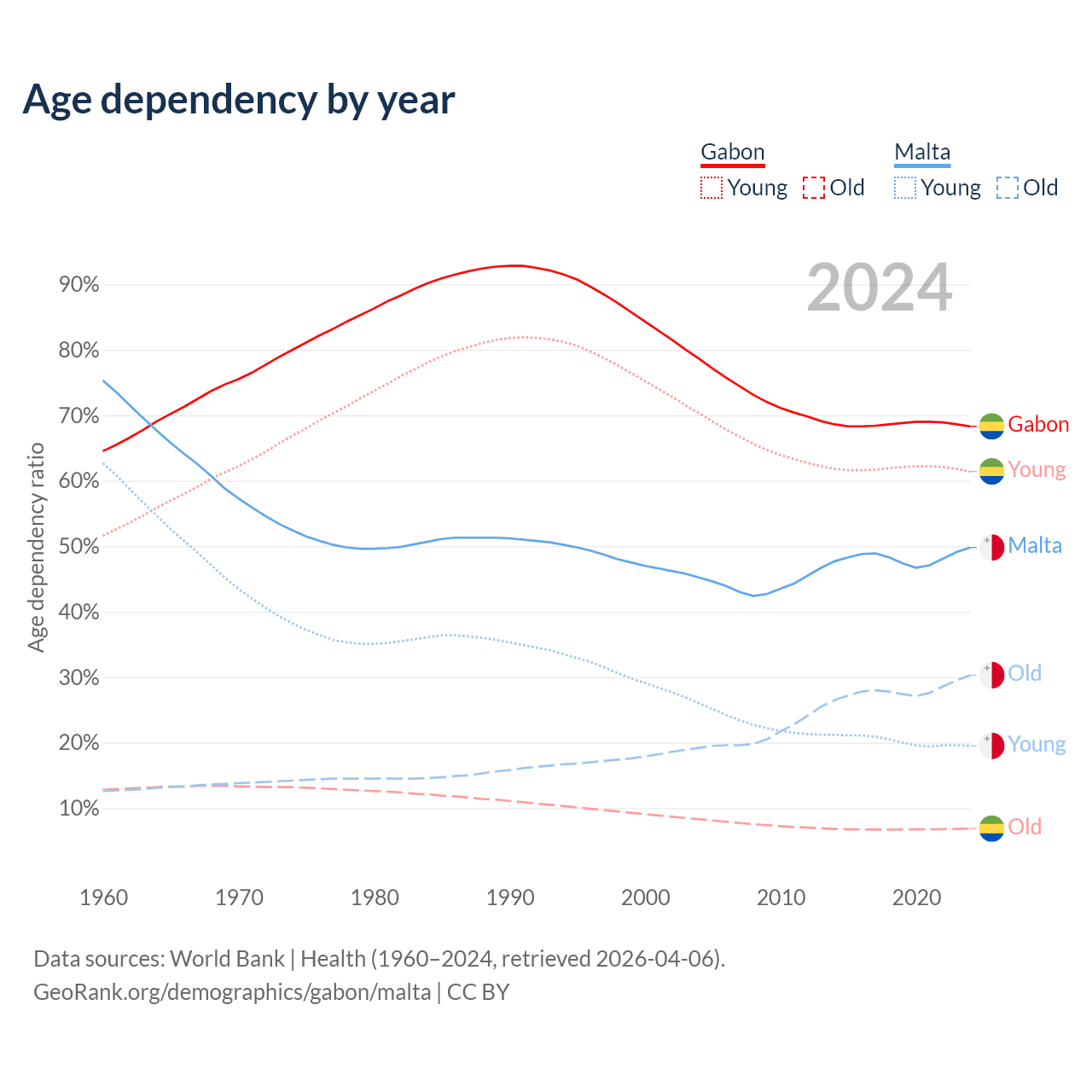 Age dependency by year

Gabon
Young Old

Malta
Young Old

2024

Age dependency ratio

90%
80%
70%
60%
50%
40%
30%
20%
10%

Gabon
Young
Malta
Old
Young
Old

1960 1970 1980 1990 2000 2010 2020

Data sources: World Bank | Health (1960–2024, retrieved 2026-04-06).
GeoRank.org/demographics/gabon/malta | CC BY